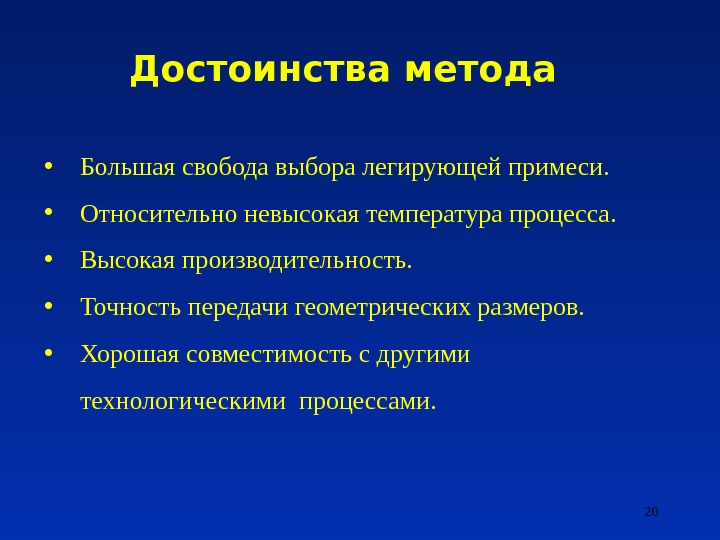 Достоинства метода

• Большая свобода выбора легирующей примеси.
• Относительно невысокая температура процесса.
• Высокая производительность.
• Точность передачи геометрических размеров.
• Хорошая совместимость с другими технологическими процессами.

20